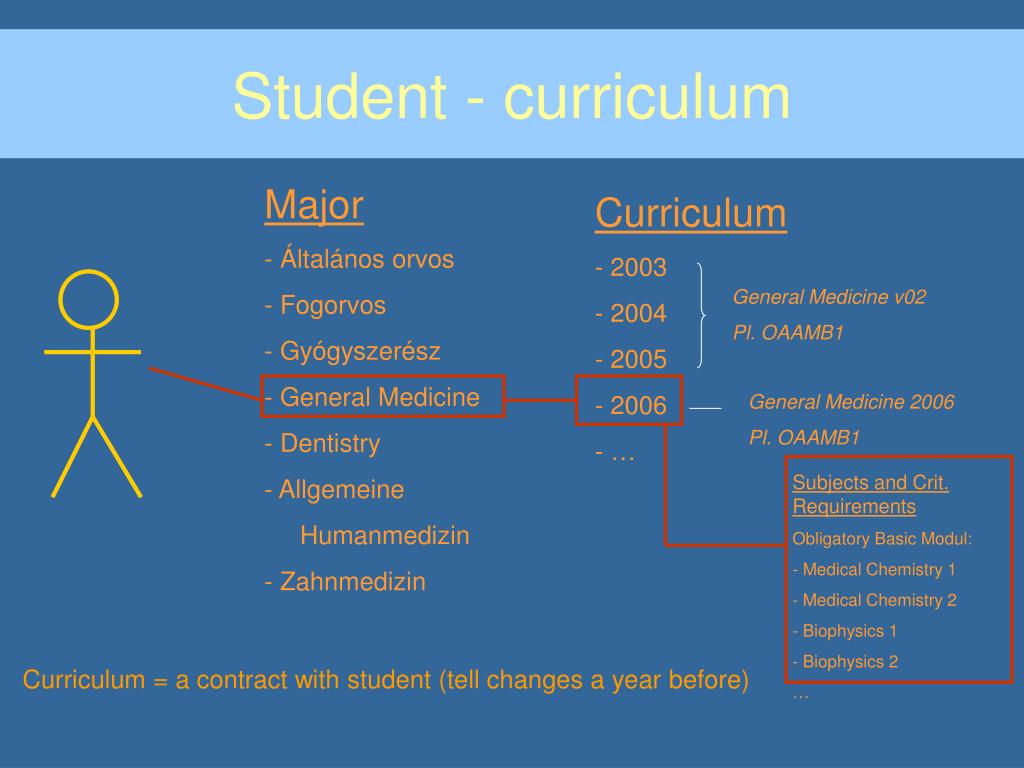 Student - curriculum

Major

- Általános orvos
- Fogorvos
- Gyógyszerész
- General Medicine
- Dentistry
- Allgemeine Humanmedizin
- Zahnmedizin

Curriculum

- 2003
- 2004
- 2005
- 2006
- …

General Medicine v02
Pl. OAAMB1

General Medicine 2006
Pl. OAAMB1

Subjects and Crit. Requirements
Obligatory Basic Modul:
- Medical Chemistry 1
- Medical Chemistry 2
- Biophysics 1
- Biophysics 2
…

Curriculum = a contract with student (tell changes a year before)